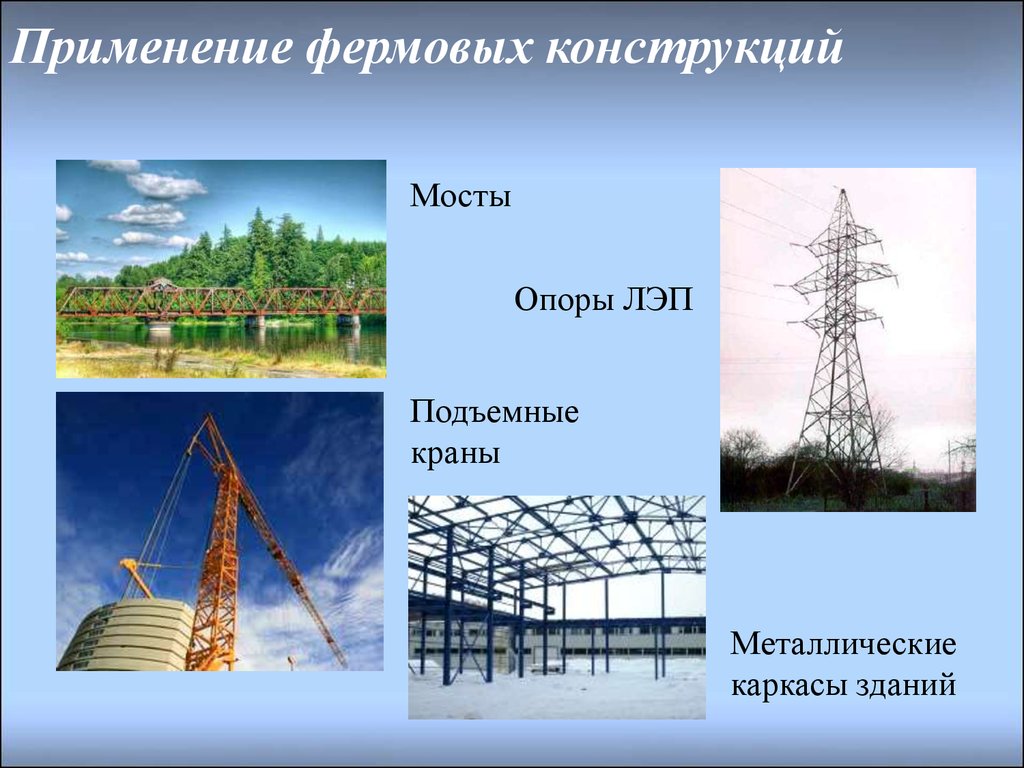 Применение фермовых конструкций

Мосты

Опоры ЛЭП

Подъемные краны

Металлические каркасы зданий